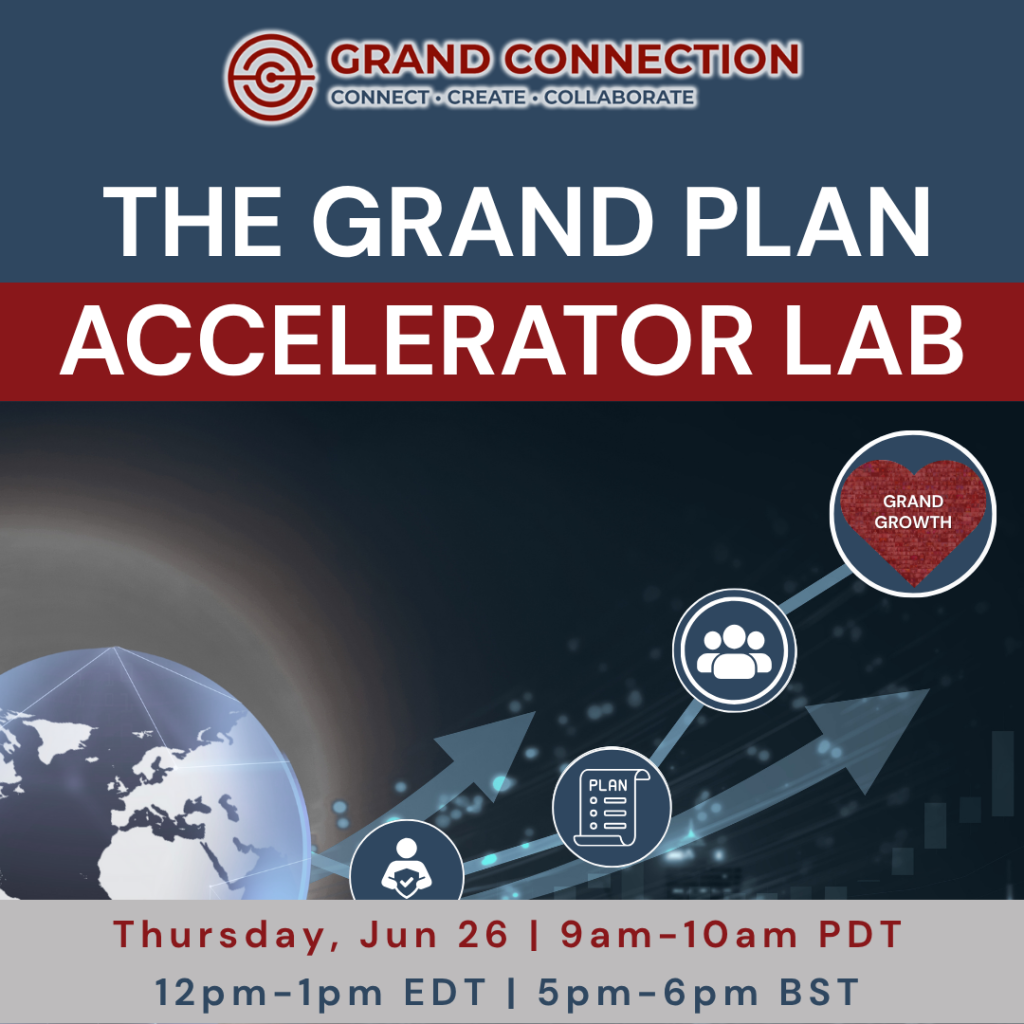 GRAND CONNECTION
CONNECT · CREATE · COLLABORATE

THE GRAND PLAN
ACCELERATOR LAB

GRAND GROWTH

PLAN

Thursday, Jun 26 | 9am-10am PDT
12pm-1pm EDT | 5pm-6pm BST